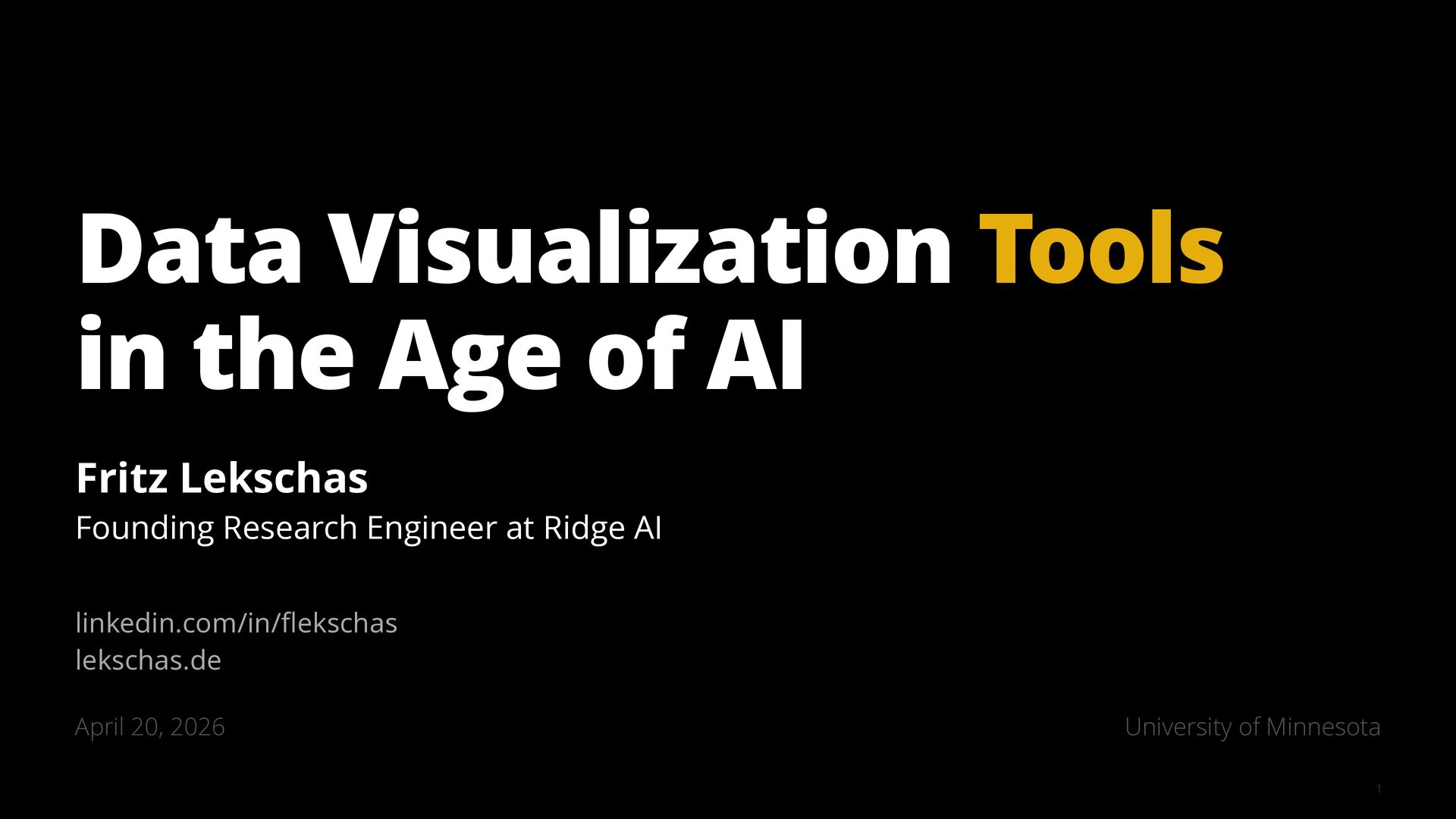 Data Visualization Tools in the Age of AI

Fritz Lekschas
Founding Research Engineer at Ridge AI

linkedin.com/in/flekschas
lekschas.de

April 20, 2026

University of Minnesota

1